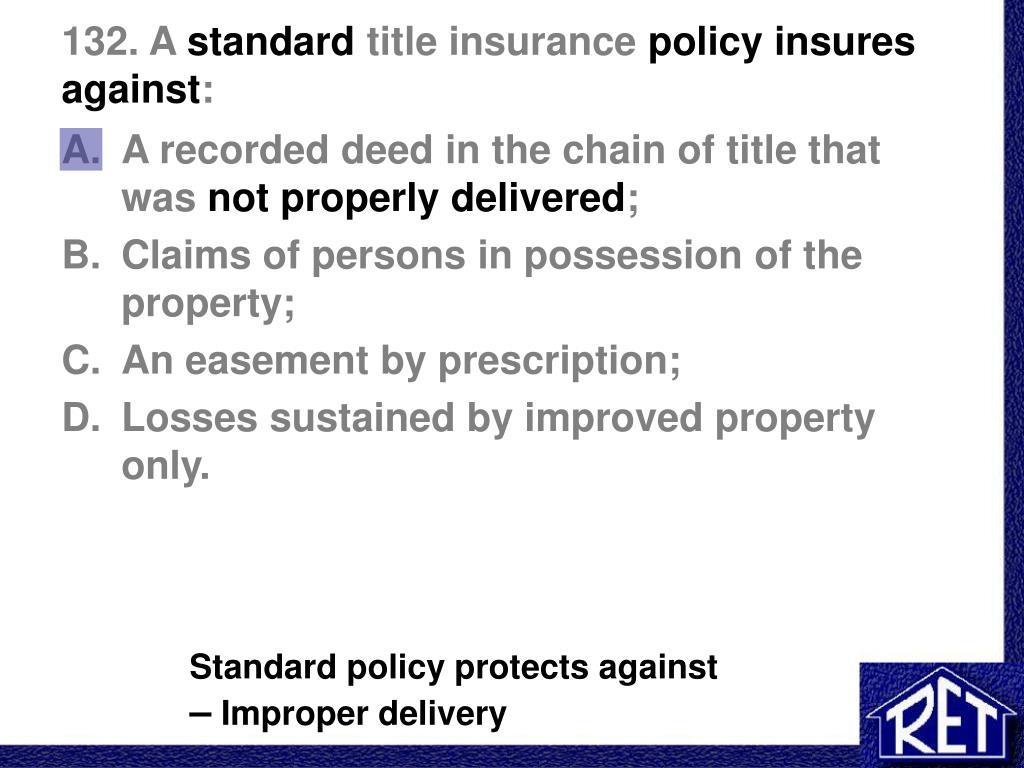 132. A standard title insurance policy insures against:

A. A recorded deed in the chain of title that was not properly delivered;

B. Claims of persons in possession of the property;

C. An easement by prescription;

D. Losses sustained by improved property only.

Standard policy protects against
– Improper delivery

RET